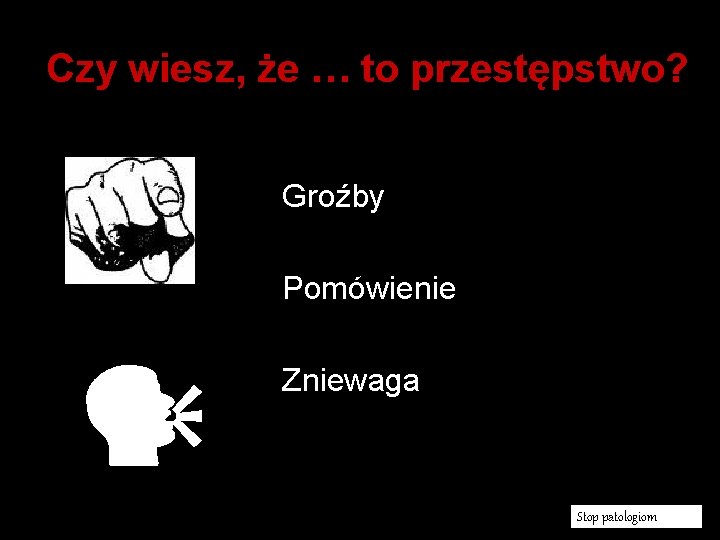 Czy wiesz, że … to przestępstwo?

Groźby

Pomówienie

Zniewaga

Stop patologiom